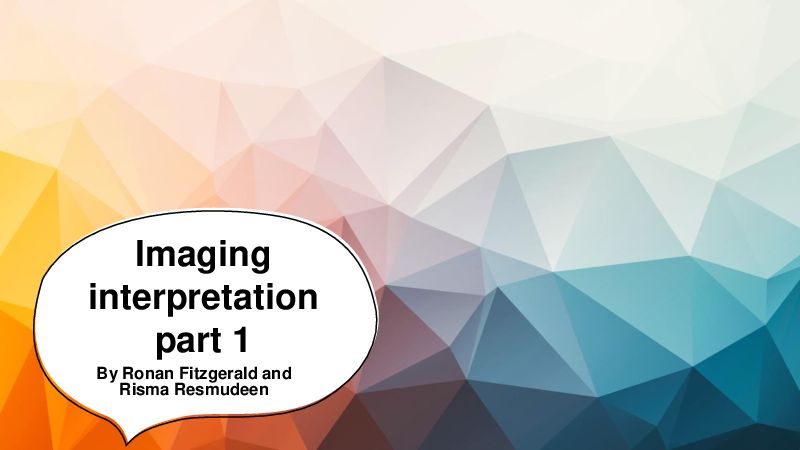 Imaging interpretation part 1

By Ronan Fitzgerald and Risma Resmudeen